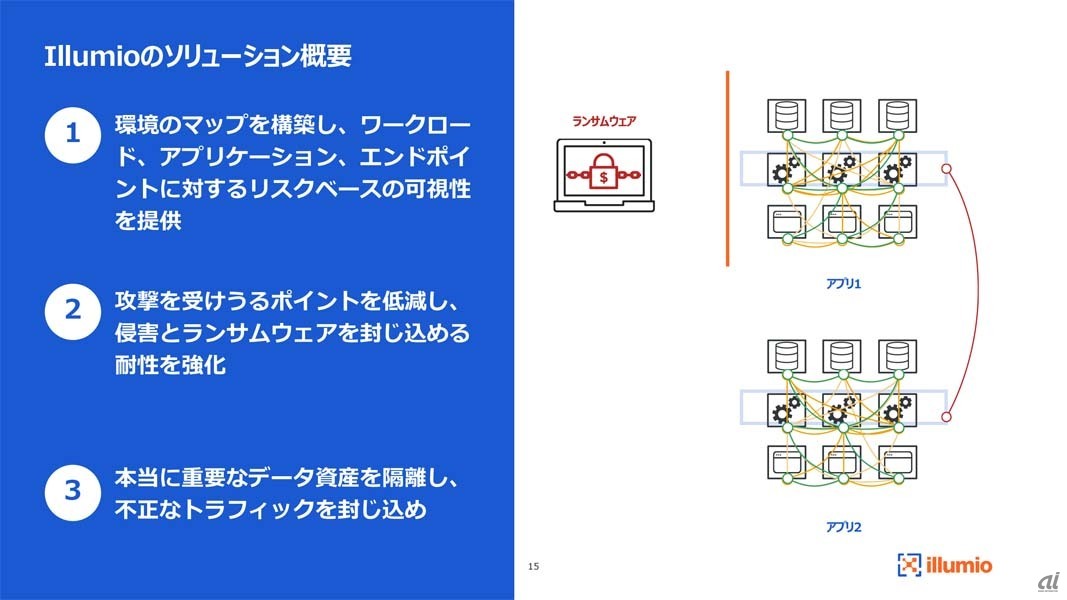 Illumioのソリューション概要

1 環境のマップを構築し、ワークロード、アプリケーション、エンドポイントに対するリスクベースの可視性を提供

2 攻撃を受けうるポイントを低減し、侵害とランサムウェアを封じ込める耐性を強化

3 本当に重要なデータ資産を隔離し、不正なトラフィックを封じ込め

ランサムウェア

$

アプリ1

アプリ2

15

illumio

ai